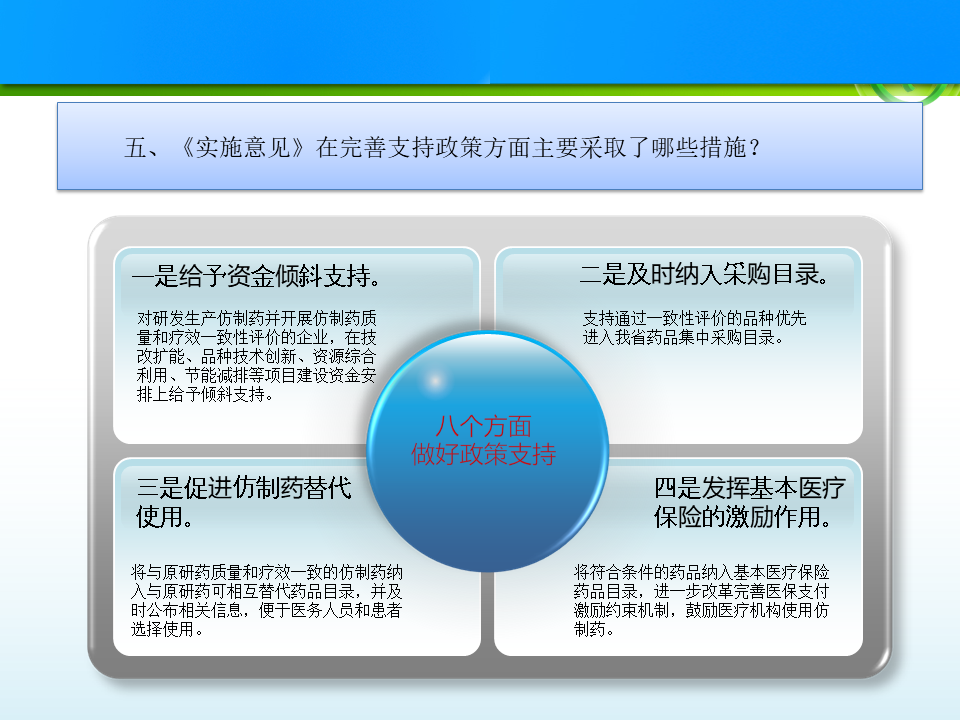 五、《实施意见》在完善支持政策方面主要采取了哪些措施？

一是给予资金倾斜支持。

对研发生产仿制药并开展仿制药质量和疗效一致性评价的企业，在技改扩能、品种技术创新、资源综合利用、节能减排等项目建设资金安排上给予倾斜支持。

二是及时纳入采购目录。

支持通过一致性评价的品种优先进入我省药品集中采购目录。

八个方面
做好政策支持

三是促进仿制药替代使用。

将与原研药质量和疗效一致的仿制药纳入与原研药可相互替代药品目录，并及时公布相关信息，便于医务人员和患者选择使用。

四是发挥基本医疗保险的激励作用。

将符合条件的药品纳入基本医疗保险药品目录，进一步改革完善医保支付激励约束机制，鼓励医疗机构使用仿制药。